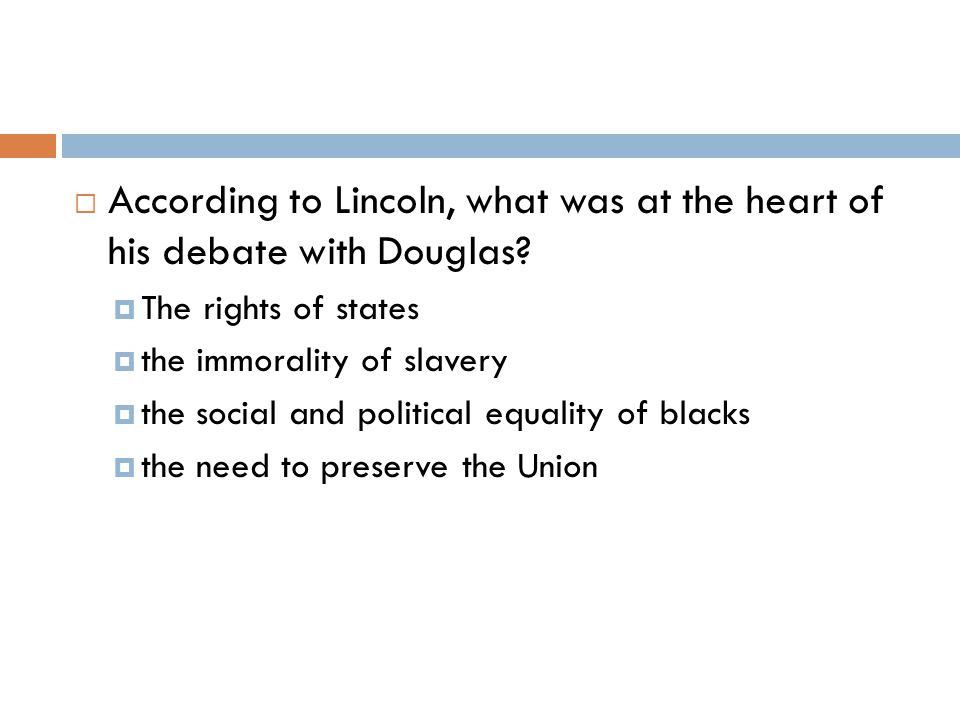 According to Lincoln, what was at the heart of his debate with Douglas?

The rights of states

the immorality of slavery

the social and political equality of blacks

the need to preserve the Union